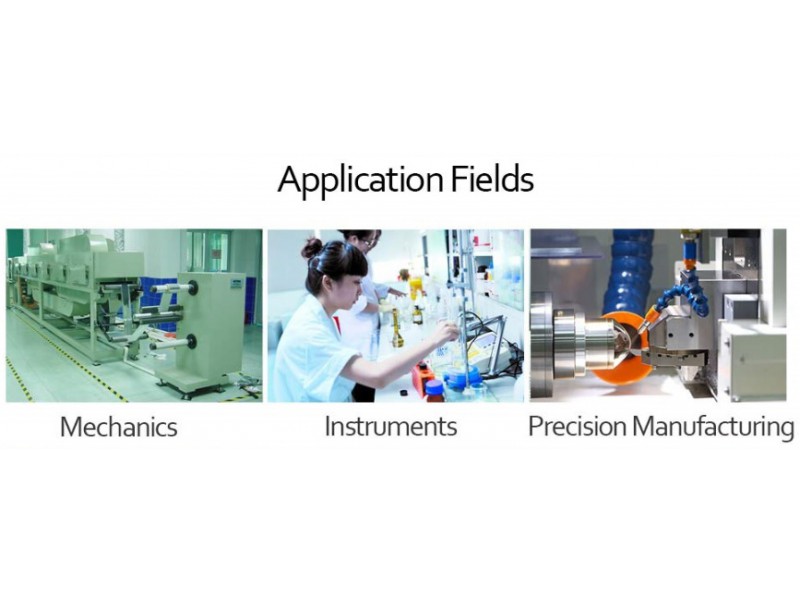 Application Fields

Mechanics

Instruments

Precision Manufacturing